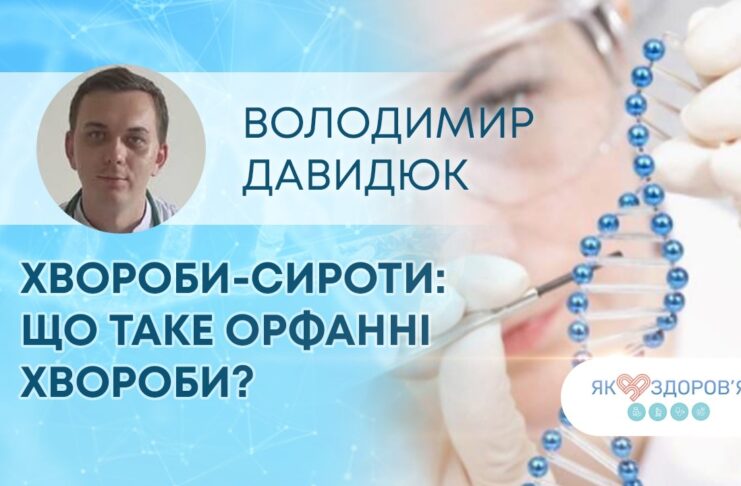 ВОЛОДИМИР ДАВИДЮК

ХВОРОБИ-СИРОТИ: ЩО ТАКЕ ОРФАННІ ХВОРОБИ?

ЯК ЗДОРОВ'Я